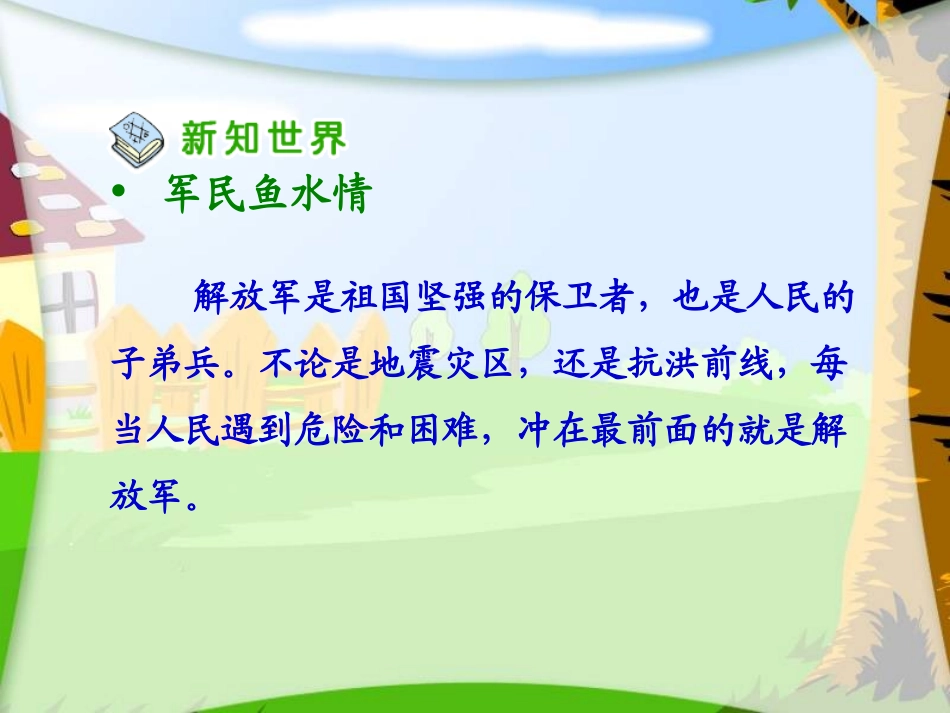 新知世界

• 军民鱼水情

解放军是祖国坚强的保卫者，也是人民的子弟兵。不论是地震灾区，还是抗洪前线，每当人民遇到危险和困难，冲在最前面的就是解放军。